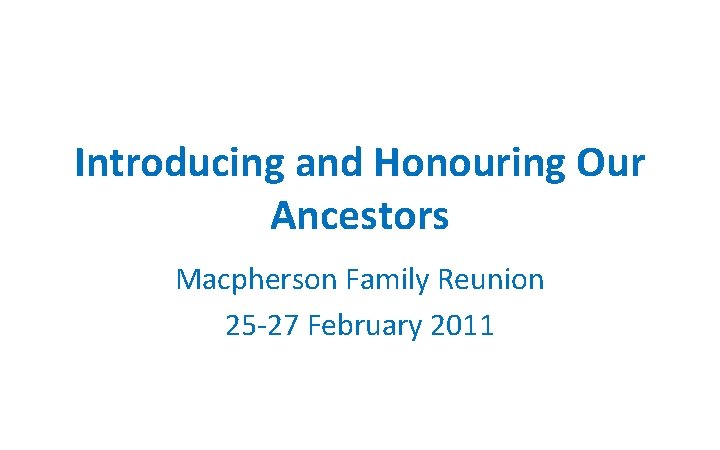 Introducing and Honouring Our Ancestors

Macpherson Family Reunion
25-27 February 2011